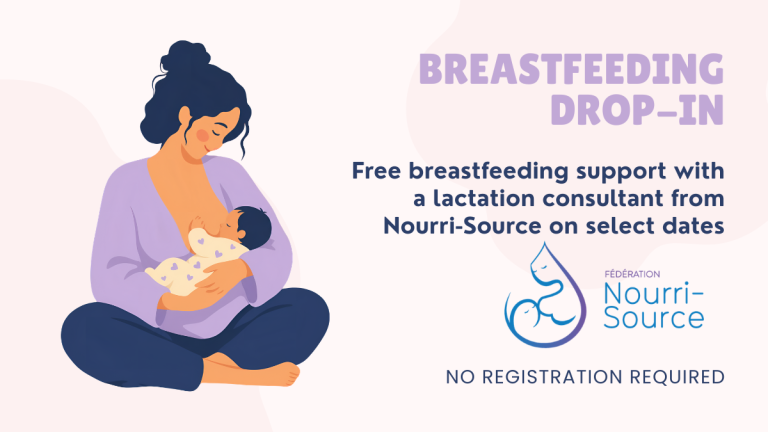 BREASTFEEDING DROP-IN

Free breastfeeding support with a lactation consultant from Nourri-Source on select dates

FÉDÉRATION
Nourri-Source

NO REGISTRATION REQUIRED